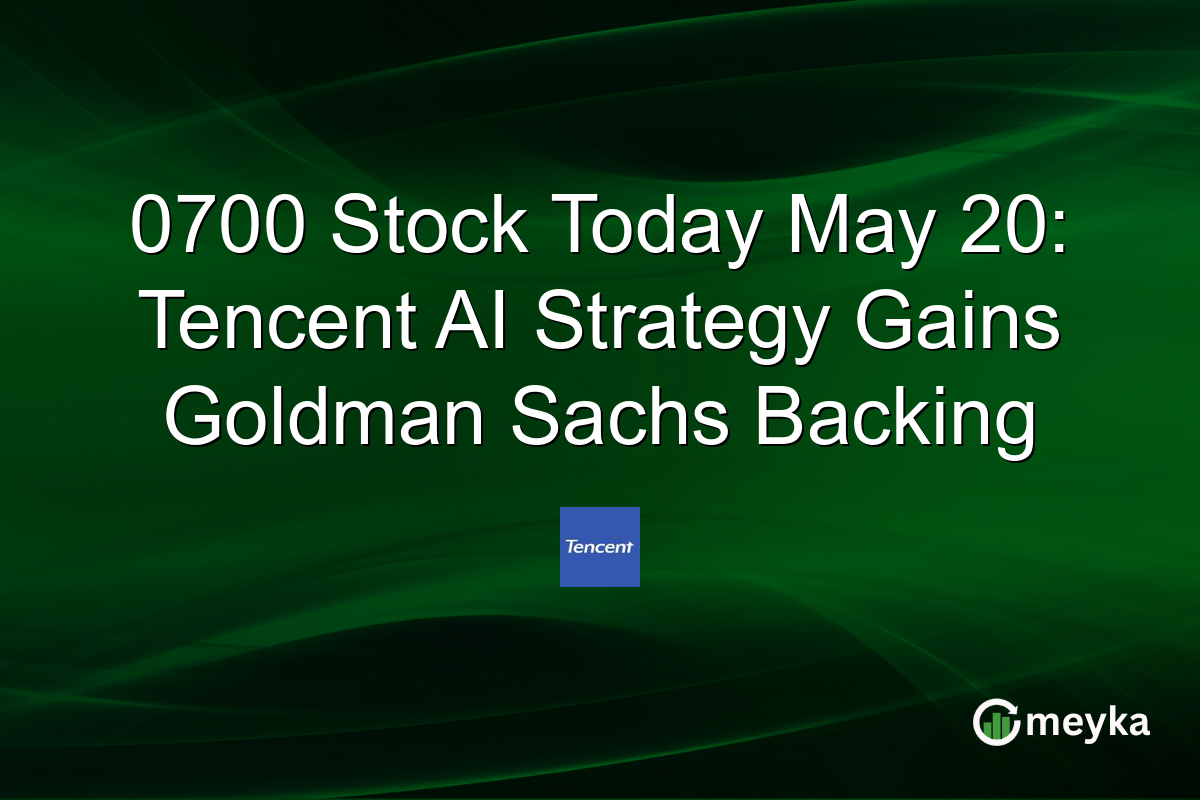 0700 Stock Today May 20: Tencent AI Strategy Gains Goldman Sachs Backing

Tencent

meyka